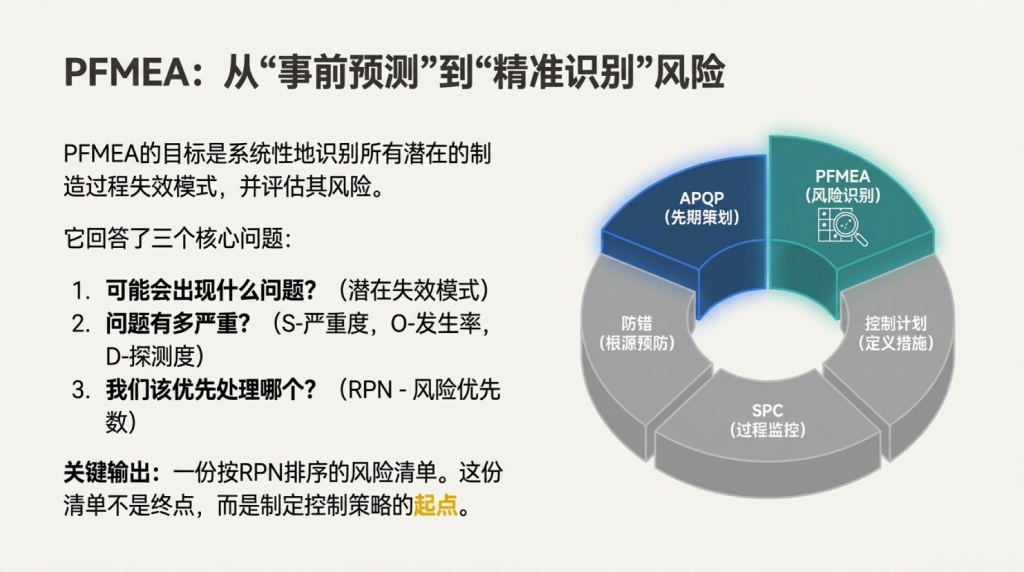 PFMEA：从“事前预测”到“精准识别”风险

PFMEA的目标是系统性地识别所有潜在的制造过程失效模式，并评估其风险。

它回答了三个核心问题：

1. 可能会出现什么问题？（潜在失效模式）
2. 问题有多严重？（S-严重度，O-发生率，D-探测度）
3. 我们该优先处理哪个？（RPN - 风险优先数）

关键输出：一份按RPN排序的风险清单。这份清单不是终点，而是制定控制策略的起点。

APQP
(先期策划)

PFMEA
(风险识别)

控制计划
(定义措施)

SPC
(过程监控)

防错
(根源预防)